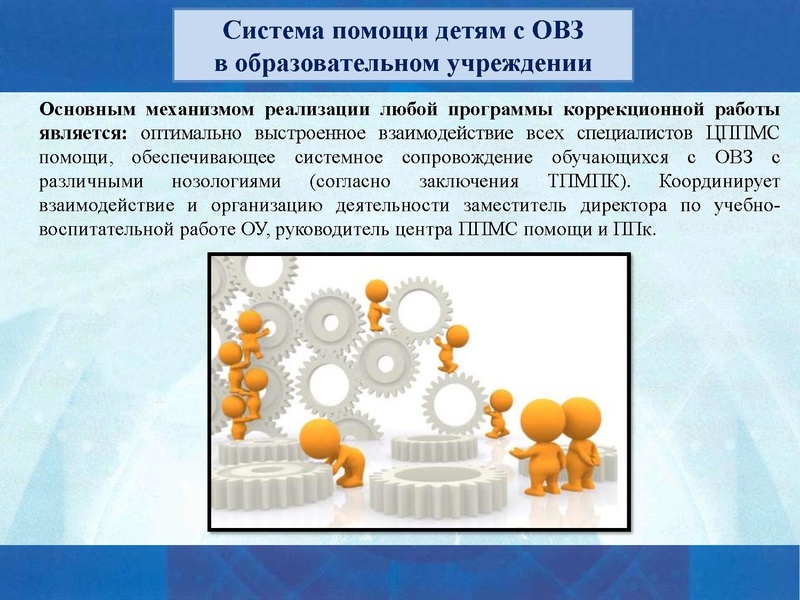 Система помощи детям с ОВЗ в образовательном учреждении

Основным механизмом реализации любой программы коррекционной работы является: оптимально выстроенное взаимодействие всех специалистов ЦППМС помощи, обеспечивающее системное сопровождение обучающихся с ОВЗ с различными нозологиями (согласно заключения ТПМПК). Координирует взаимодействие и организацию деятельности заместитель директора по учебно-воспитательной работе ОУ, руководитель центра ППМС помощи и ППк.